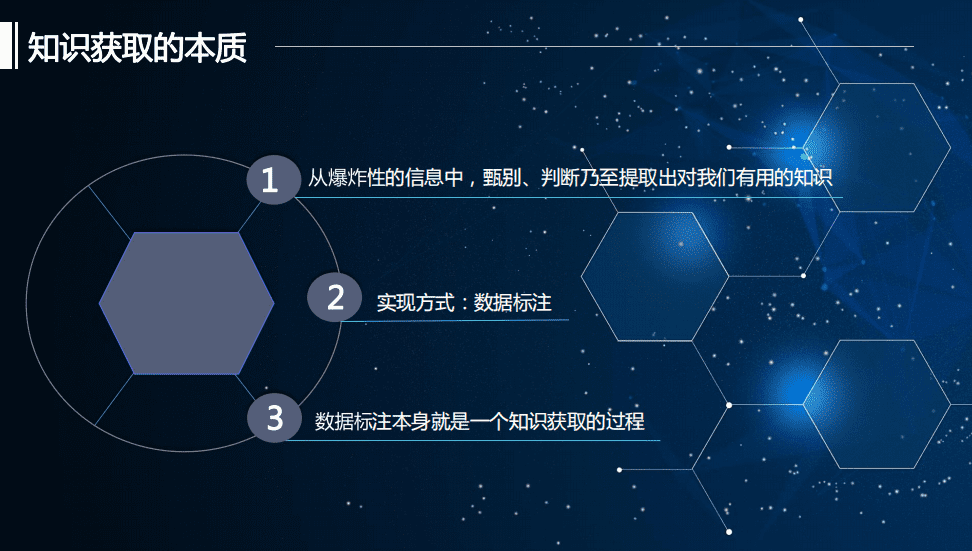 知识获取的本质

1 从爆炸性的信息中，甄别、判断乃至提取出对我们有用的知识

2 实现方式：数据标注

3 数据标注本身就是一个知识获取的过程